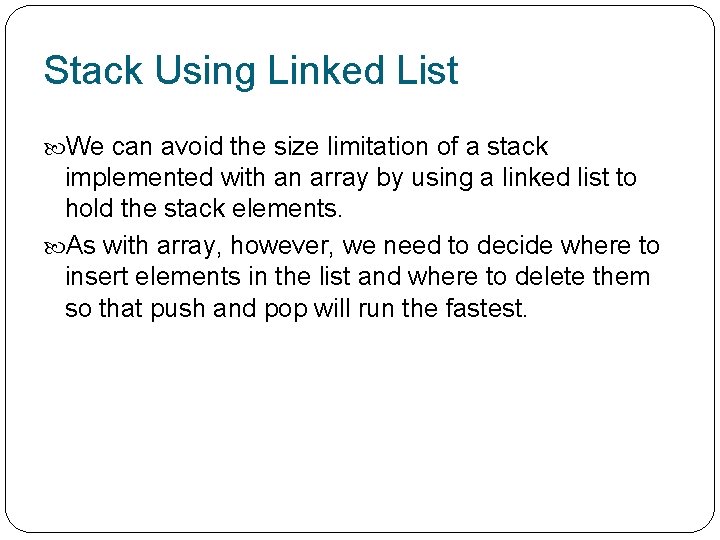 Stack Using Linked List

We can avoid the size limitation of a stack implemented with an array by using a linked list to hold the stack elements.

As with array, however, we need to decide where to insert elements in the list and where to delete them so that push and pop will run the fastest.